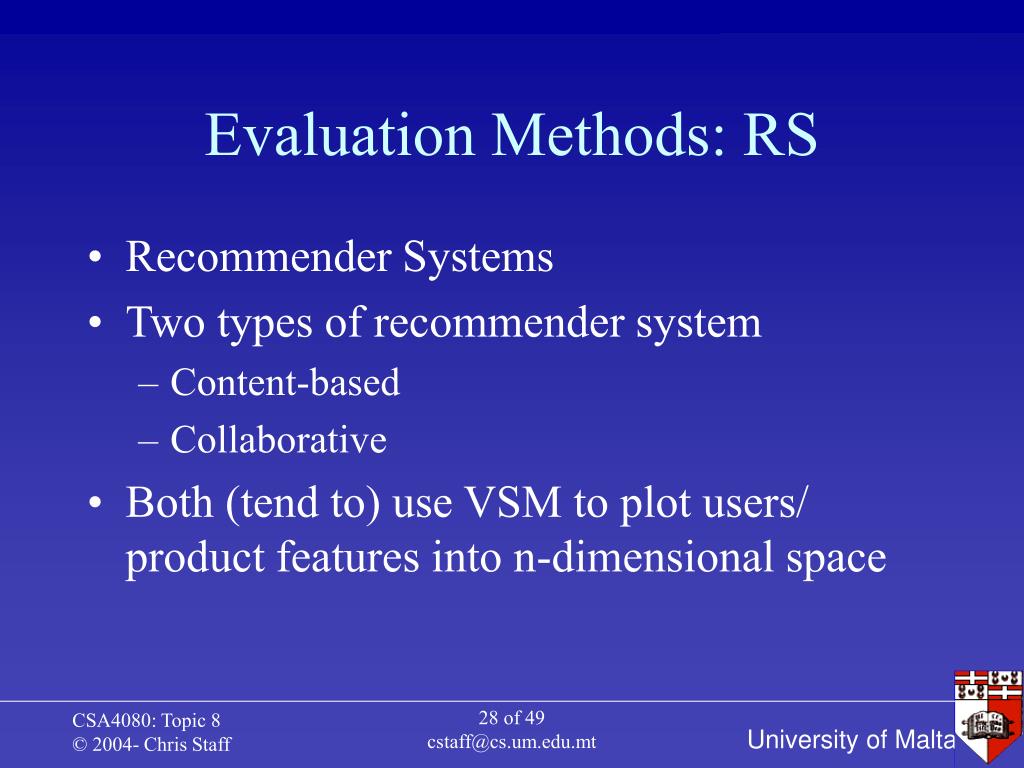 Evaluation Methods: RS

• Recommender Systems
• Two types of recommender system
– Content-based
– Collaborative
• Both (tend to) use VSM to plot users/ product features into n-dimensional space

CSA4080: Topic 8
© 2004- Chris Staff

28 of 49
cstaff@cs.um.edu.mt

University of Malta